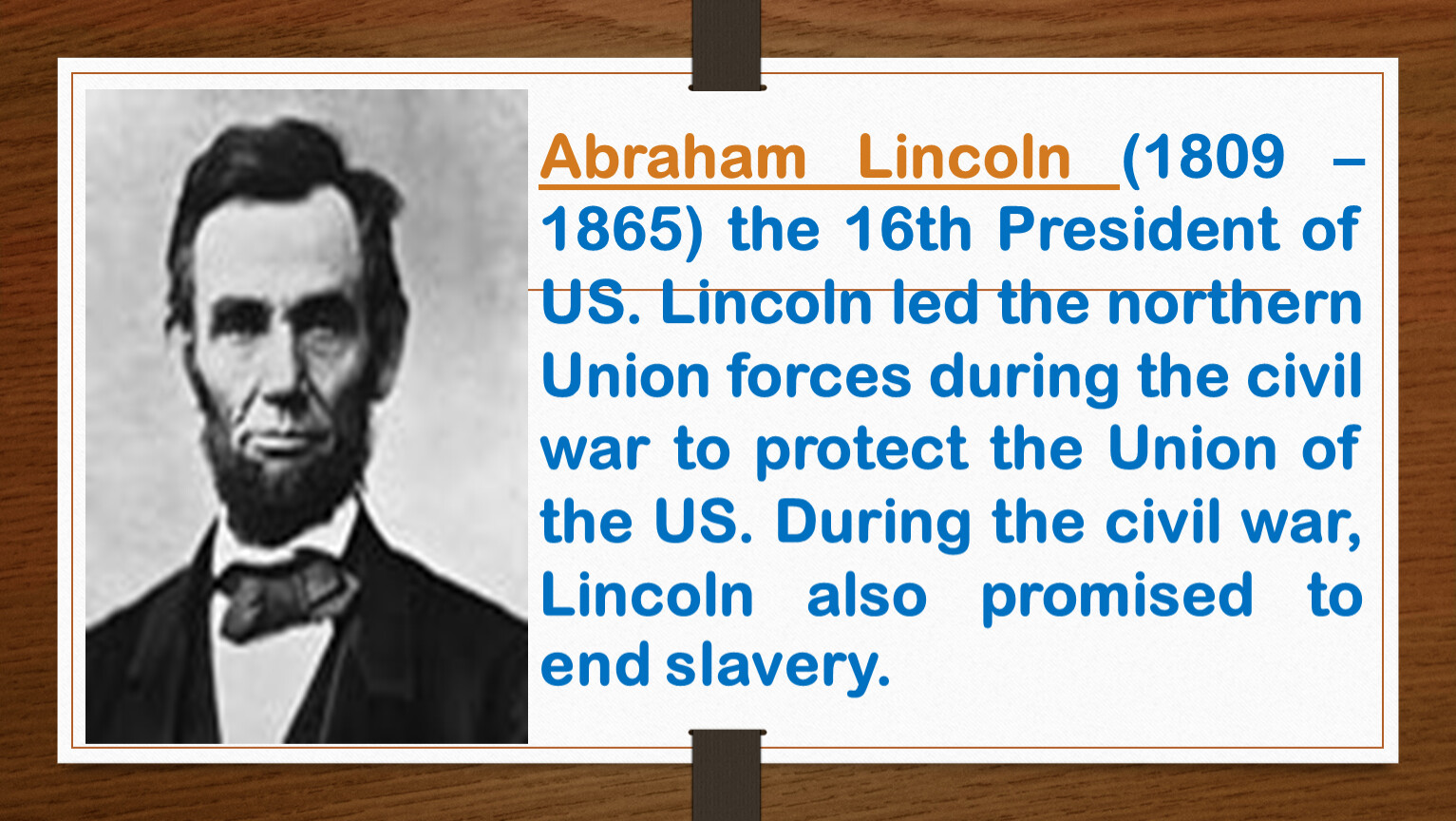 Abraham Lincoln (1809 – 1865) the 16th President of US. Lincoln led the northern Union forces during the civil war to protect the Union of the US. During the civil war, Lincoln also promised to end slavery.